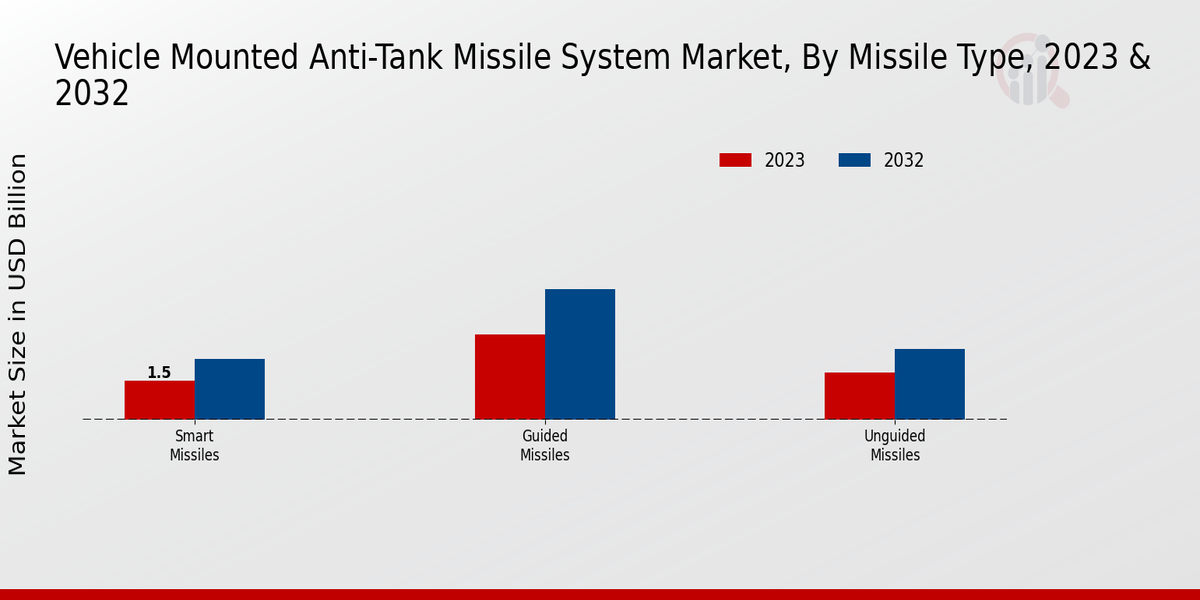 Vehicle Mounted Anti-Tank Missile System Market, By Missile Type, 2023 & 2032

2023
2032

Market Size in USD Billion

1.5

Smart Missiles

Guided Missiles

Unguided Missiles